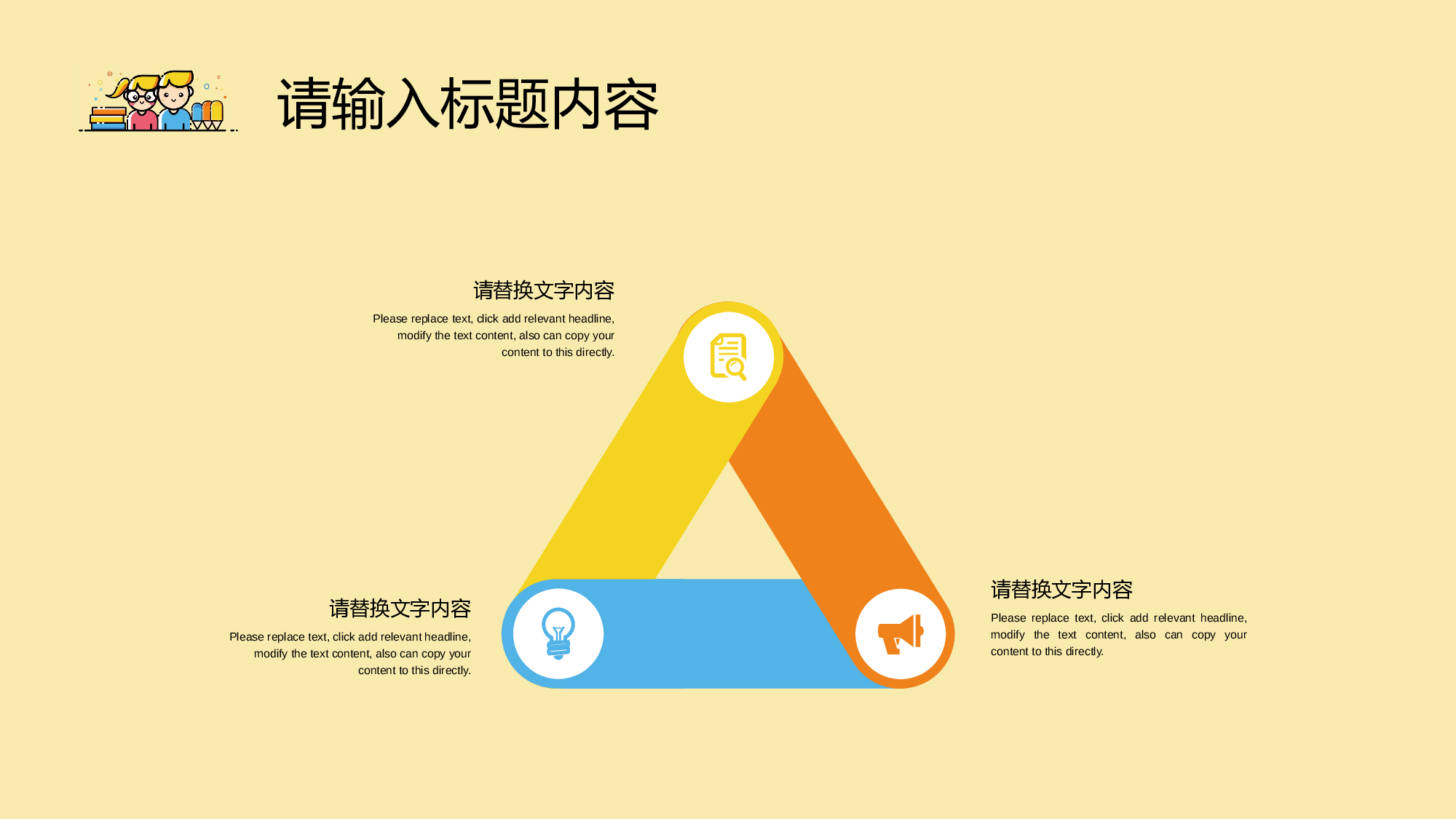 请输入标题内容

请替换文字内容

Please replace text, click add relevant headline, modify the text content, also can copy your content to this directly.

请替换文字内容

Please replace text, click add relevant headline, modify the text content, also can copy your content to this directly.

请替换文字内容

Please replace text, click add relevant headline, modify the text content, also can copy your content to this directly.